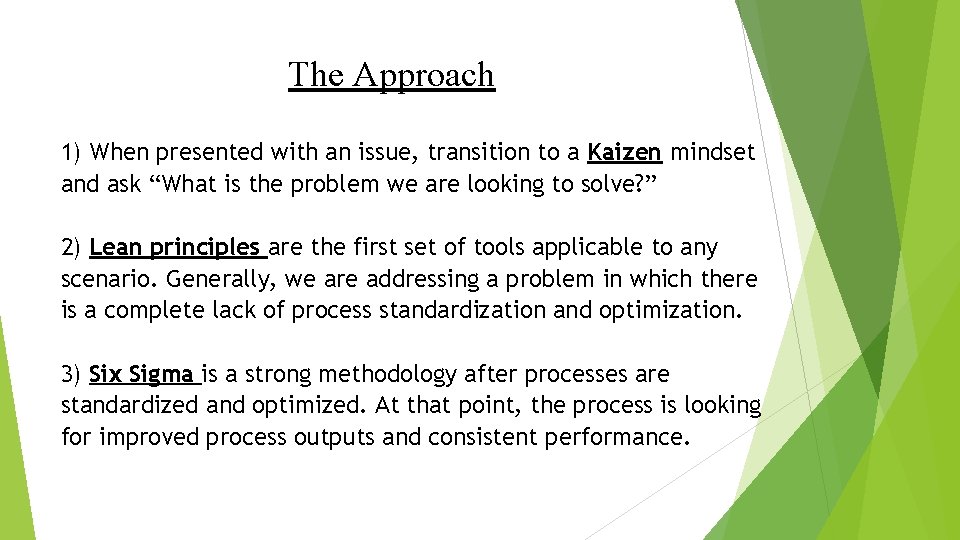 The Approach

1) When presented with an issue, transition to a Kaizen mindset and ask “What is the problem we are looking to solve?”

2) Lean principles are the first set of tools applicable to any scenario. Generally, we are addressing a problem in which there is a complete lack of process standardization and optimization.

3) Six Sigma is a strong methodology after processes are standardized and optimized. At that point, the process is looking for improved process outputs and consistent performance.